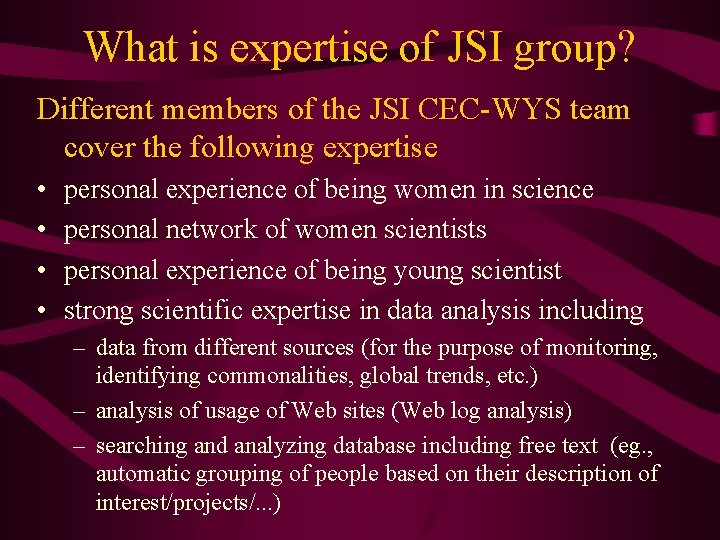 What is expertise of JSI group?

Different members of the JSI CEC-WYS team cover the following expertise

• personal experience of being women in science
• personal network of women scientists
• personal experience of being young scientist
• strong scientific expertise in data analysis including
– data from different sources (for the purpose of monitoring, identifying commonalities, global trends, etc.)
– analysis of usage of Web sites (Web log analysis)
– searching and analyzing database including free text (eg., automatic grouping of people based on their description of interest/projects/...)